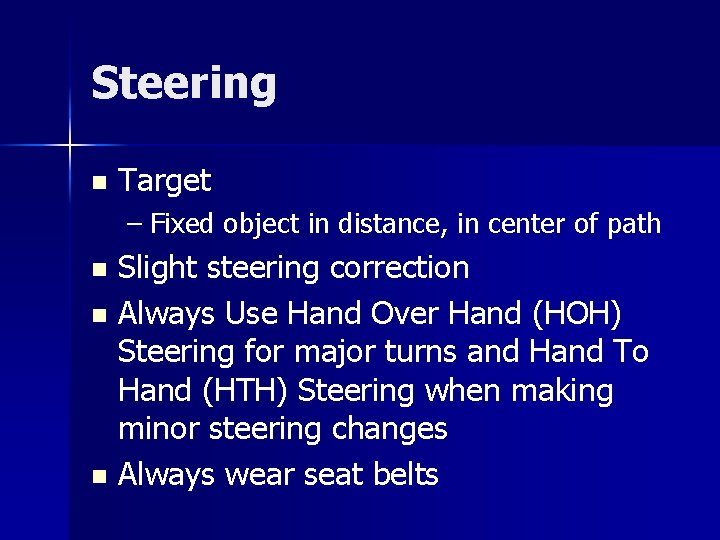 Steering

- Target
  – Fixed object in distance, in center of path
- Slight steering correction
- Always Use Hand Over Hand (HOH) Steering for major turns and Hand To Hand (HTH) Steering when making minor steering changes
- Always wear seat belts